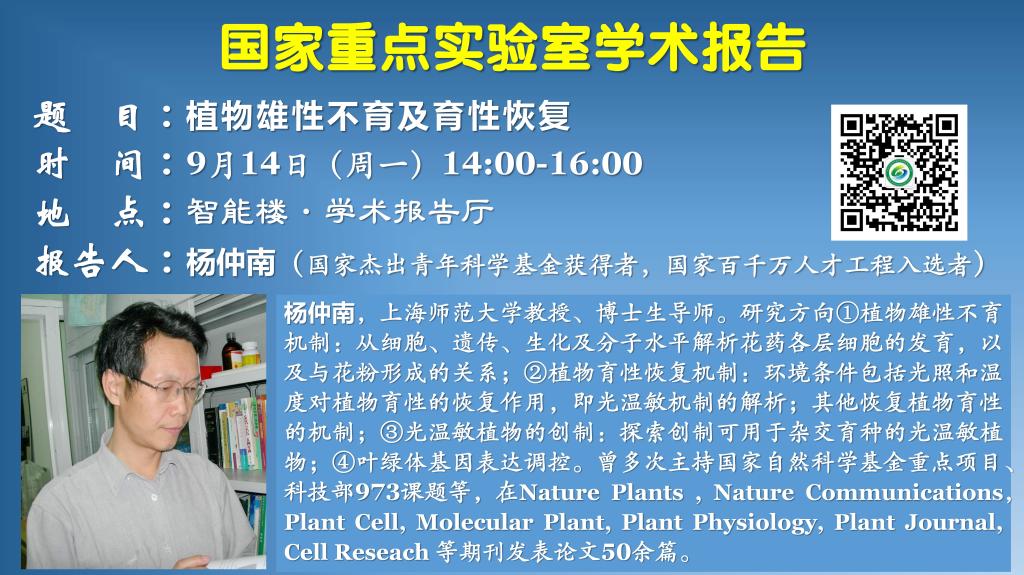 国家重点实验室学术报告

题　目：植物雄性不育及育性恢复
时　间：9月14日（周一）14:00-16:00
地　点：智能楼·学术报告厅
报告人：杨仲南（国家杰出青年科学基金获得者，国家百千万人才工程入选者）

杨仲南，上海师范大学教授、博士生导师。研究方向①植物雄性不育机制：从细胞、遗传、生化及分子水平解析花药各层细胞的发育，以及与花粉形成的关系；②植物育性恢复机制：环境条件包括光照和温度对植物育性的恢复作用，即光温敏机制的解析；其他恢复植物育性的机制；③光温敏植物的创制：探索创制可用于杂交育种的光温敏植物；④叶绿体基因表达调控。曾多次主持国家自然科学基金重点项目、科技部973课题等，在Nature Plants，Nature Communications, Plant Cell, Molecular Plant, Plant Physiology, Plant Journal, Cell Reseach 等期刊发表论文50余篇。